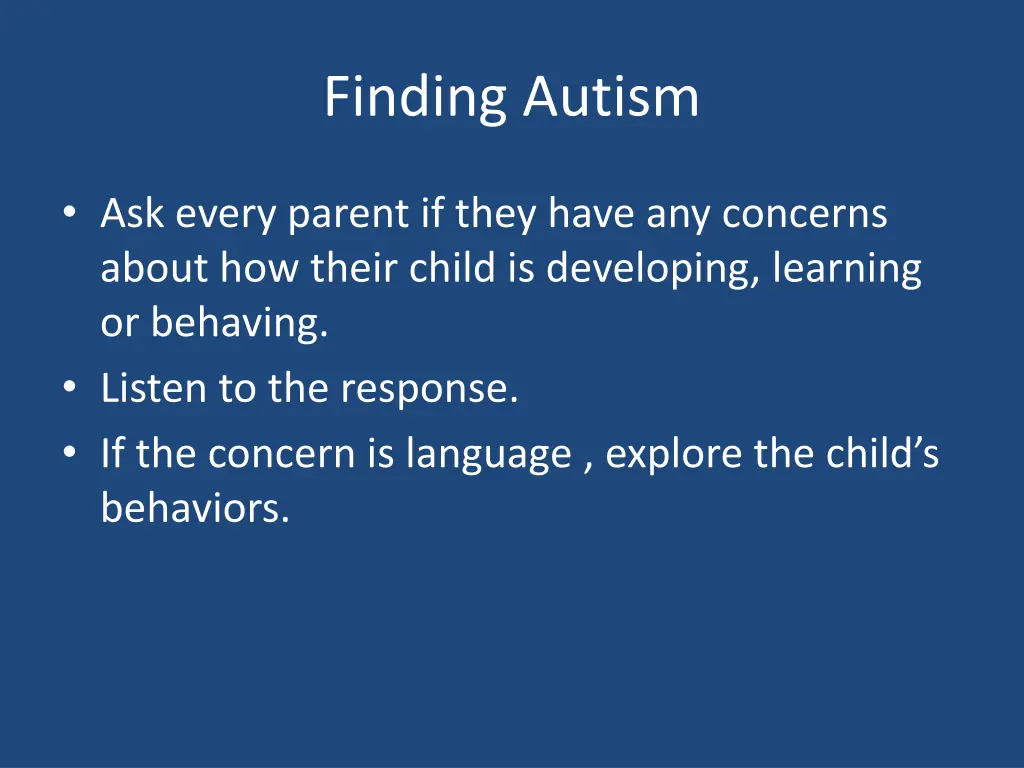 Finding Autism

• Ask every parent if they have any concerns about how their child is developing, learning or behaving.
• Listen to the response.
• If the concern is language , explore the child’s behaviors.